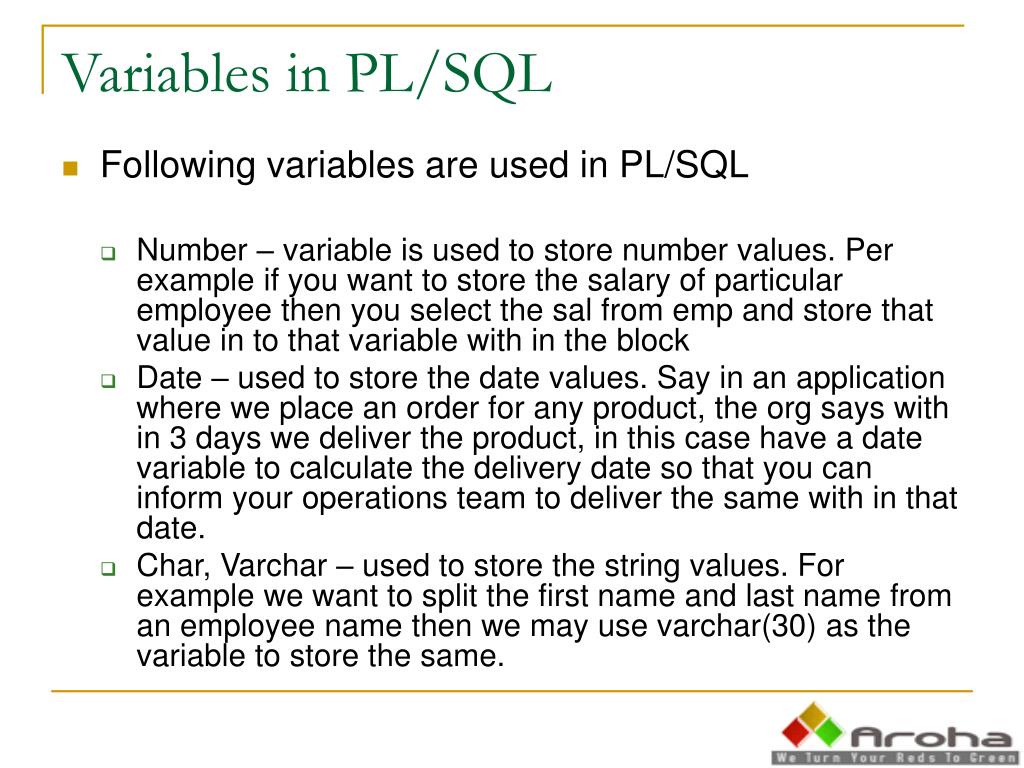 Variables in PL/SQL

Following variables are used in PL/SQL

Number – variable is used to store number values. Per example if you want to store the salary of particular employee then you select the sal from emp and store that value in to that variable with in the block

Date – used to store the date values. Say in an application where we place an order for any product, the org says with in 3 days we deliver the product, in this case have a date variable to calculate the delivery date so that you can inform your operations team to deliver the same with in that date.

Char, Varchar – used to store the string values. For example we want to split the first name and last name from an employee name then we may use varchar(30) as the variable to store the same.

Aroha
We Turn Your Reds To Green